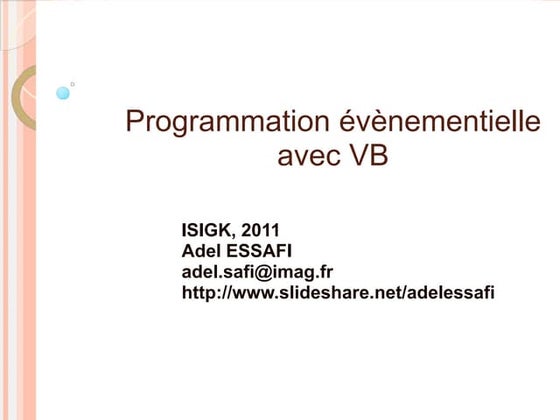 Programmation évènementielle avec VB

ISIGK, 2011
Adel ESSAFI
adel.safi@imag.fr
http://www.slideshare.net/adelessafi